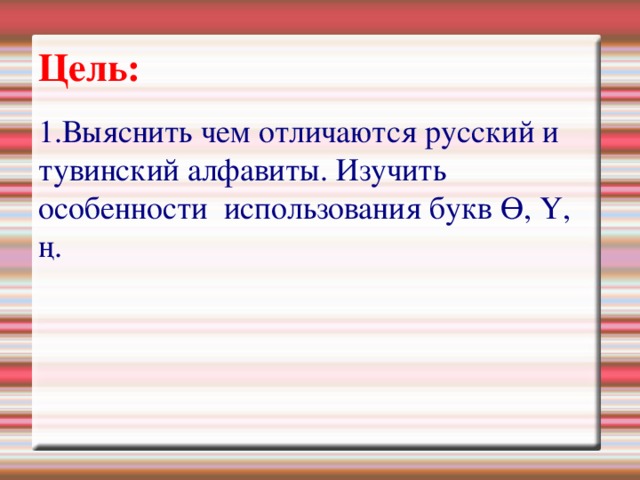 Цель:

1.Выяснить чем отличаются русский и тувинский алфавиты. Изучить особенности использования букв Ө, Ү, ң.